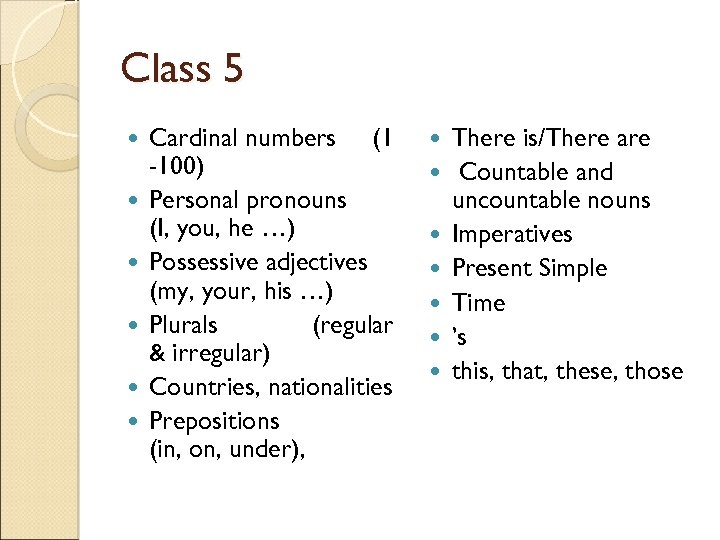 Class 5

- Cardinal numbers (1 -100)
- Personal pronouns (I, you, he …)
- Possessive adjectives (my, your, his …)
- Plurals (regular & irregular)
- Countries, nationalities
- Prepositions (in, on, under),

- There is/There are
- Countable and uncountable nouns
- Imperatives
- Present Simple
- Time
- 's
- this, that, these, those